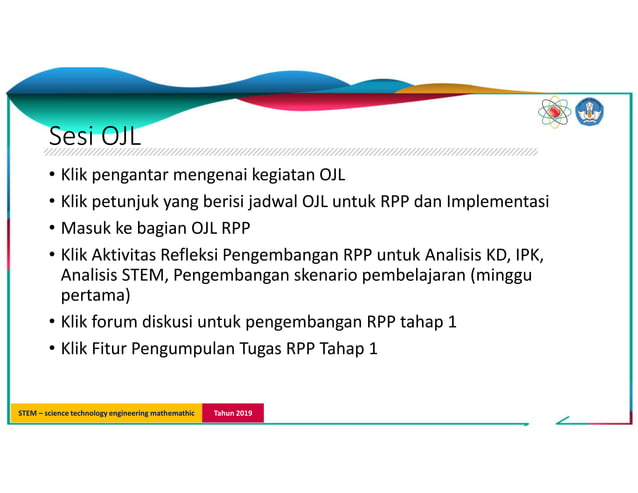 Sesi OJL

• Klik pengantar mengenai kegiatan OJL
• Klik petunjuk yang berisi jadwal OJL untuk RPP dan Implementasi
• Masuk ke bagian OJL RPP
• Klik Aktivitas Refleksi Pengembangan RPP untuk Analisis KD, IPK, Analisis STEM, Pengembangan skenario pembelajaran (minggu pertama)
• Klik forum diskusi untuk pengembangan RPP tahap 1
• Klik Fitur Pengumpulan Tugas RPP Tahap 1

STEM – science technology engineering mathemathic
Tahun 2019